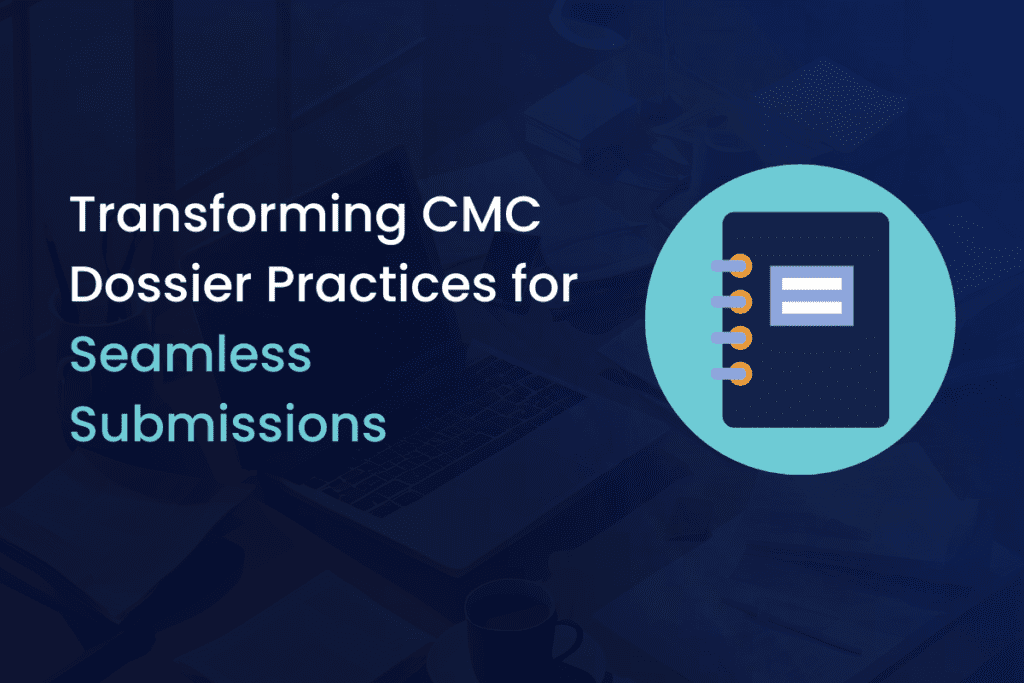 Transforming CMC Dossier Practices for Seamless Submissions